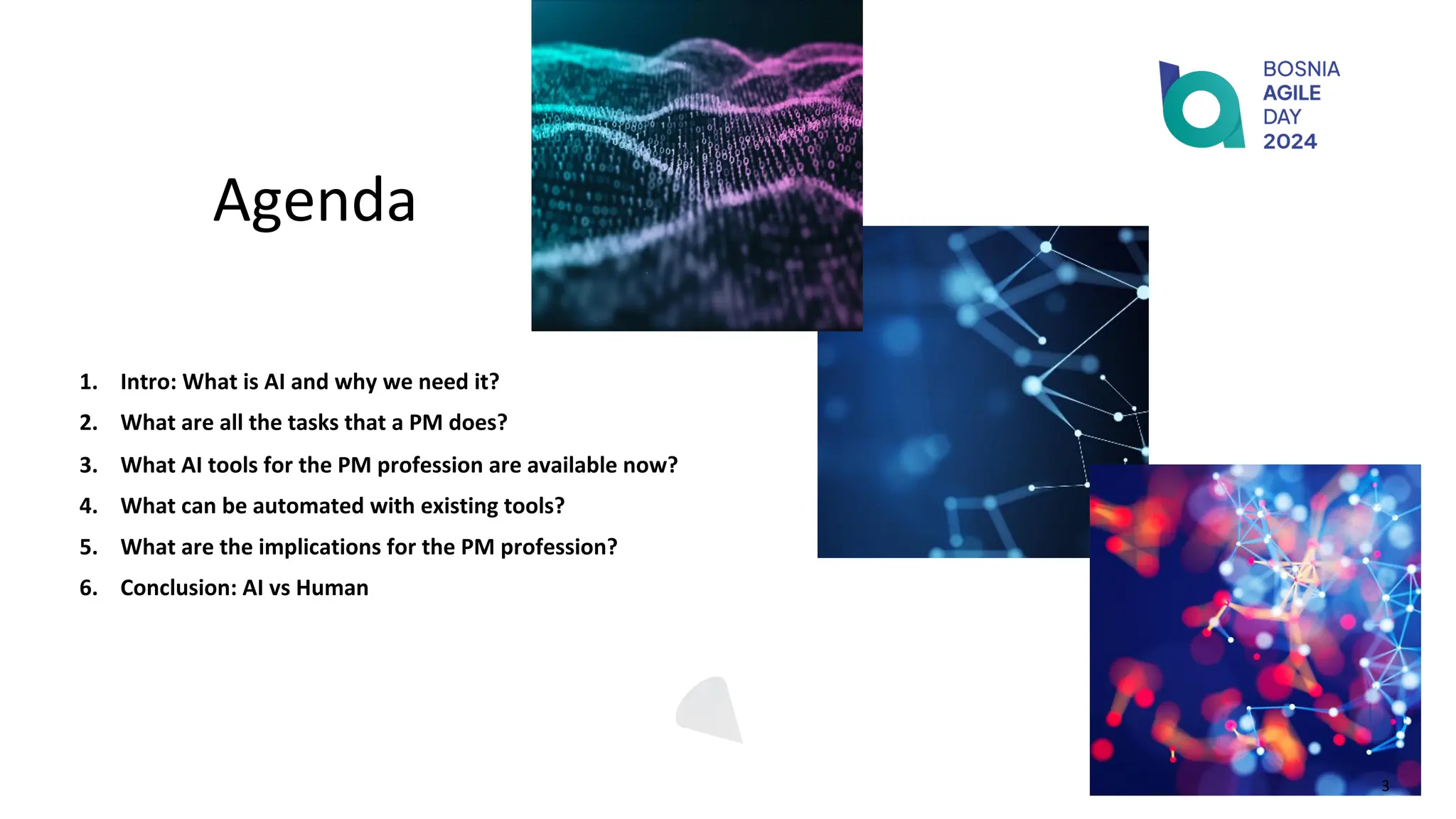 BOSNIA
AGILE
DAY
2024

Agenda

1. Intro: What is AI and why we need it?
2. What are all the tasks that a PM does?
3. What AI tools for the PM profession are available now?
4. What can be automated with existing tools?
5. What are the implications for the PM profession?
6. Conclusion: AI vs Human

3